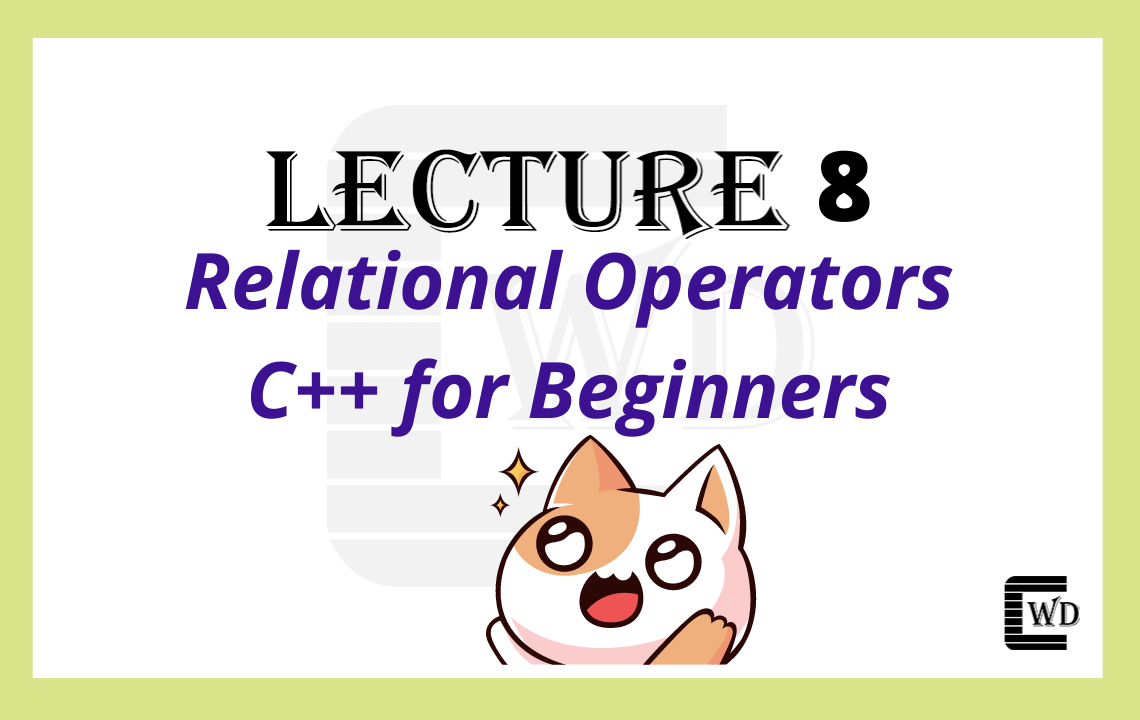 LECTURE 8
Relational Operators
C++ for Beginners

WD